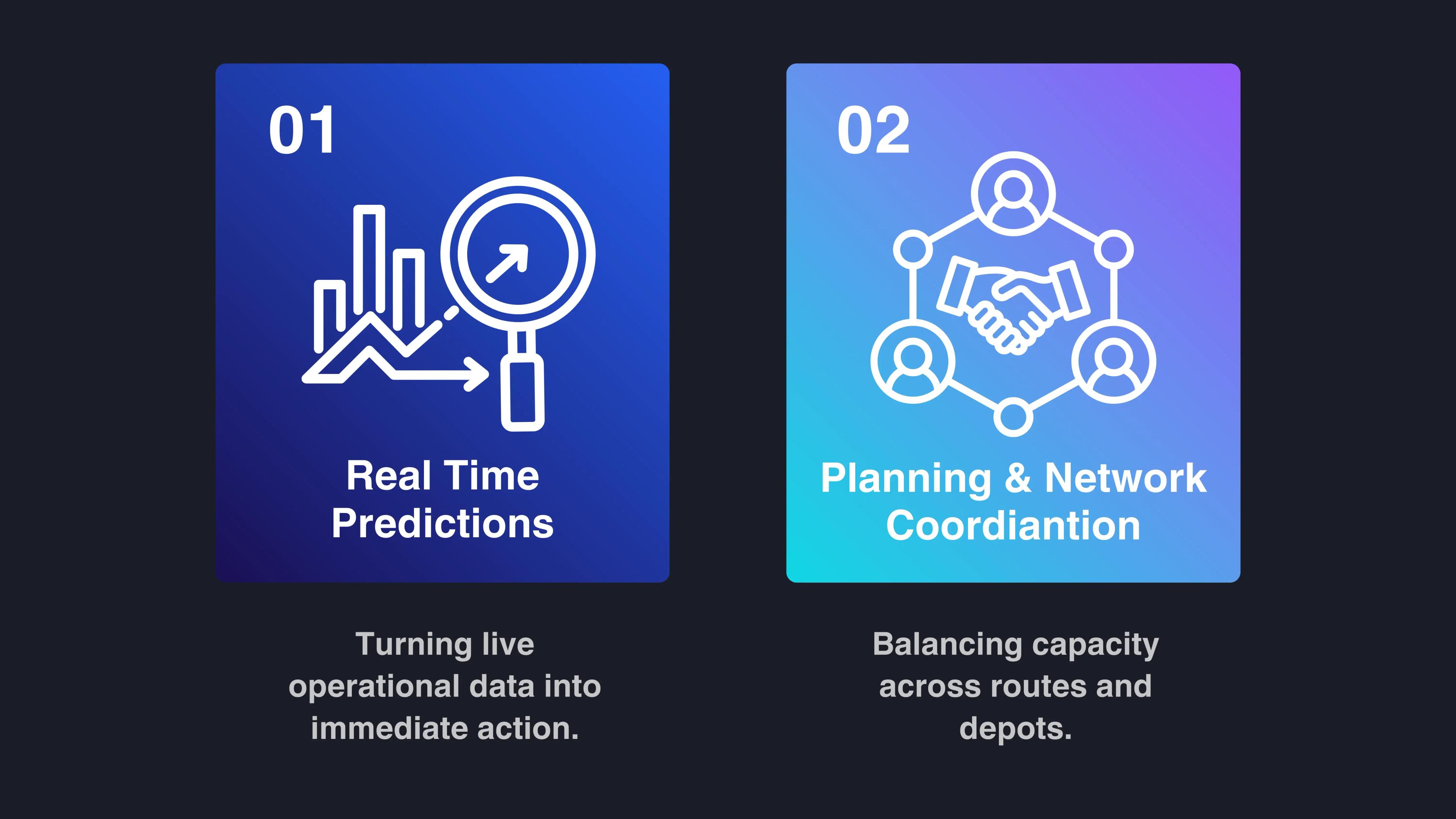 01

Real Time Predictions

Turning live operational data into immediate action.

02

Planning & Network Coordiantion

Balancing capacity across routes and depots.